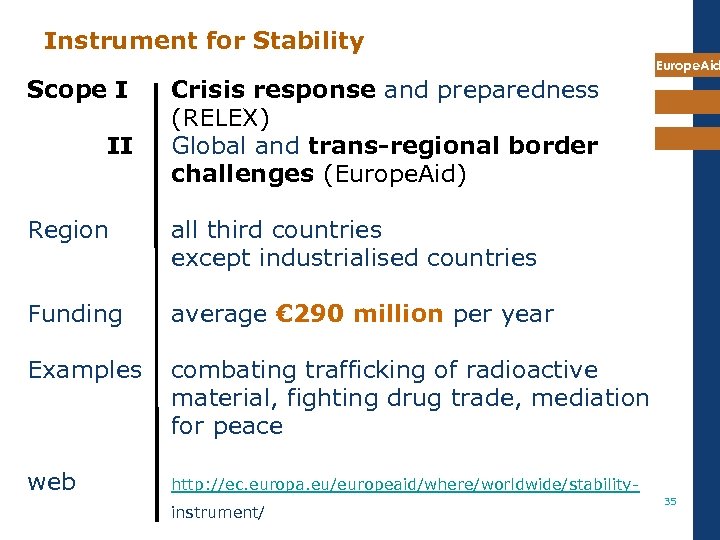 Instrument for Stability

EuropeAid

| | |
|---|---|
| Scope I | Crisis response and preparedness (RELEX) |
| II | Global and trans-regional border challenges (EuropeAid) |
| Region | all third countries except industrialised countries |
| Funding | average €290 million per year |
| Examples | combating trafficking of radioactive material, fighting drug trade, mediation for peace |
| web | http://ec.europa.eu/europeaid/where/worldwide/stability-instrument/ |

35